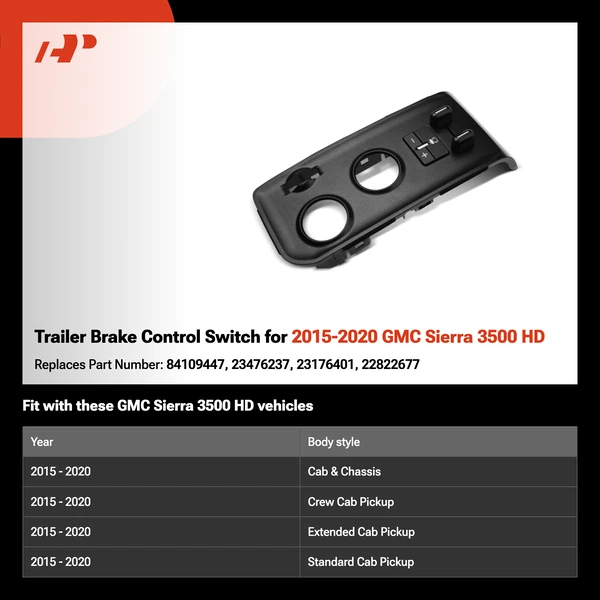 Trailer Brake Control Switch for 2015-2020 GMC Sierra 3500 HD

Replaces Part Number: 84109447, 23476237, 23176401, 22822677

Fit with these GMC Sierra 3500 HD vehicles

| Year | Body style |
|---|---|
| 2015 - 2020 | Cab & Chassis |
| 2015 - 2020 | Crew Cab Pickup |
| 2015 - 2020 | Extended Cab Pickup |
| 2015 - 2020 | Standard Cab Pickup |